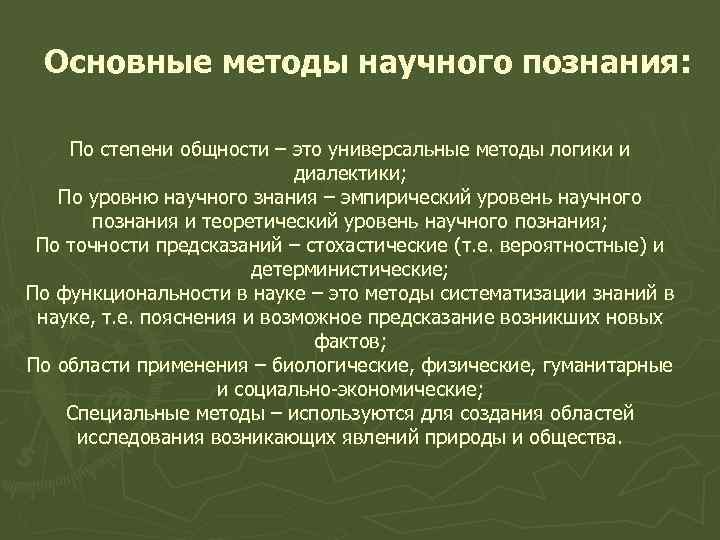 Основные методы научного познания:

По степени общности – это универсальные методы логики и диалектики;
По уровню научного знания – эмпирический уровень научного познания и теоретический уровень научного познания;
По точности предсказаний – стохастические (т.е. вероятностные) и детерминистические;
По функциональности в науке – это методы систематизации знаний в науке, т.е. пояснения и возможное предсказание возникших новых фактов;
По области применения – биологические, физические, гуманитарные и социально-экономические;
Специальные методы – используются для создания областей исследования возникающих явлений природы и общества.